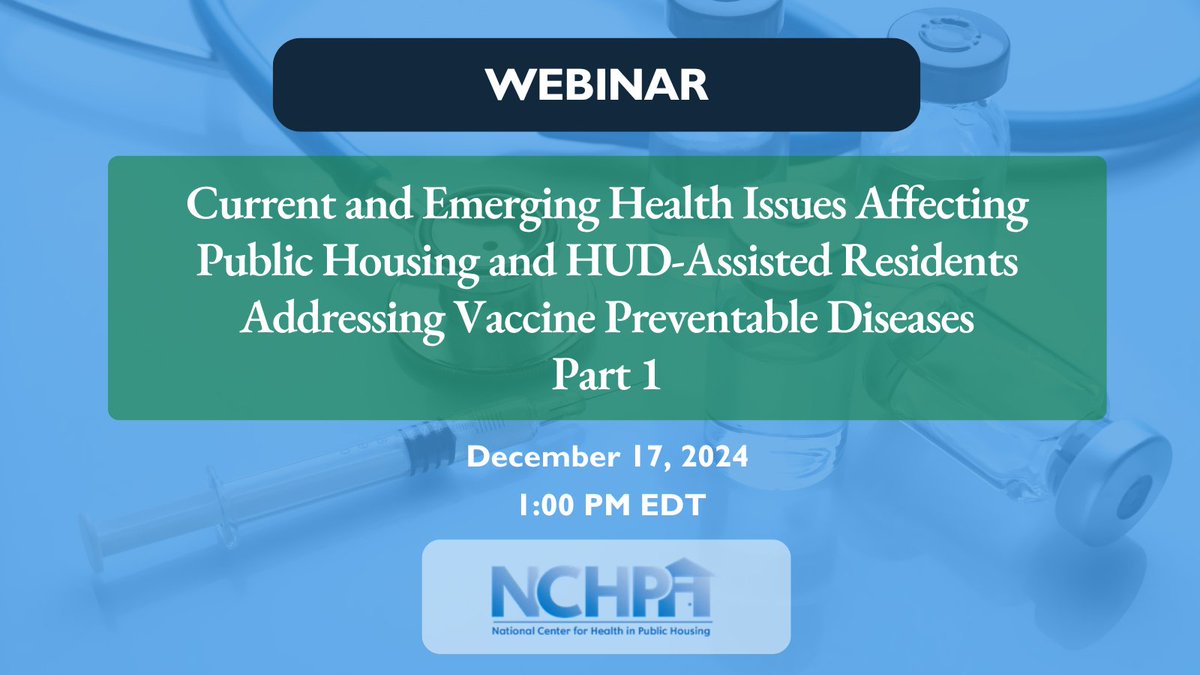 WEBINAR

Current and Emerging Health Issues Affecting Public Housing and HUD-Assisted Residents Addressing Vaccine Preventable Diseases Part 1

December 17, 2024

1:00 PM EDT

NCHPH

National Center for Health in Public Housing